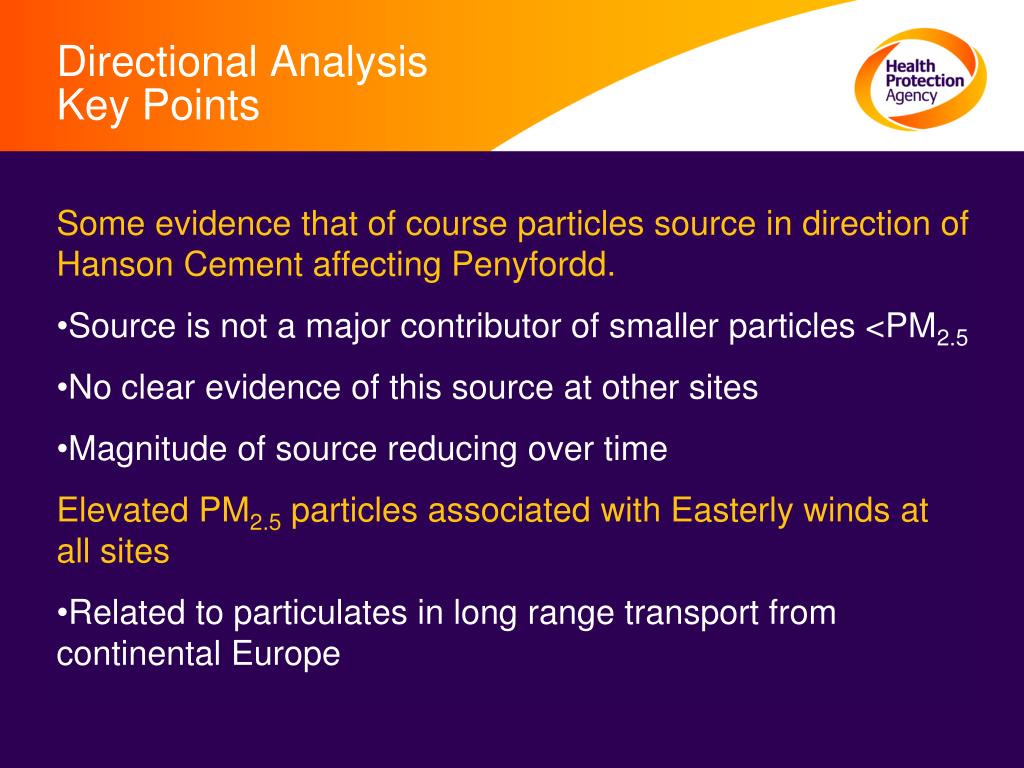 Directional Analysis
Key Points

Health Protection Agency

Some evidence that of course particles source in direction of Hanson Cement affecting Penyfordd.

•Source is not a major contributor of smaller particles <$PM_{2.5}$

•No clear evidence of this source at other sites

•Magnitude of source reducing over time

Elevated $PM_{2.5}$ particles associated with Easterly winds at all sites

•Related to particulates in long range transport from continental Europe